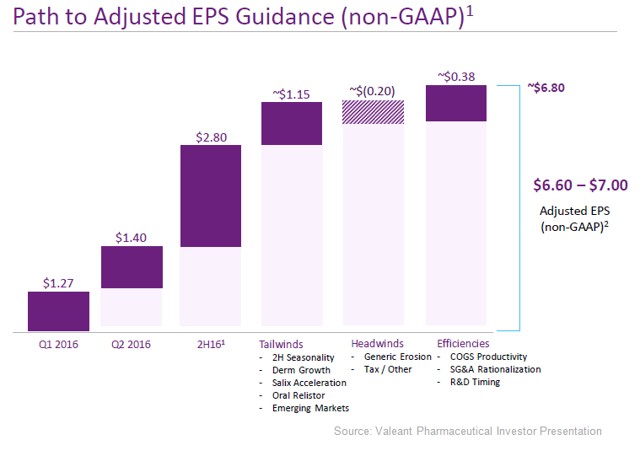 Path to Adjusted EPS Guidance (non-GAAP)$^1$

$1.27

$1.40

$2.80

~$1.15

~$(0.20)

~$0.38

~$6.80

$6.60 – $7.00

Adjusted EPS (non-GAAP)$^2$

Q1 2016

Q2 2016

2H16$^1$

Tailwinds
- 2H Seasonality
- Derm Growth
- Salix Acceleration
- Oral Relistor
- Emerging Markets

Headwinds
- Generic Erosion
- Tax / Other

Efficiencies
- COGS Productivity
- SG&A Rationalization
- R&D Timing

Source: Valeant Pharmaceutical Investor Presentation